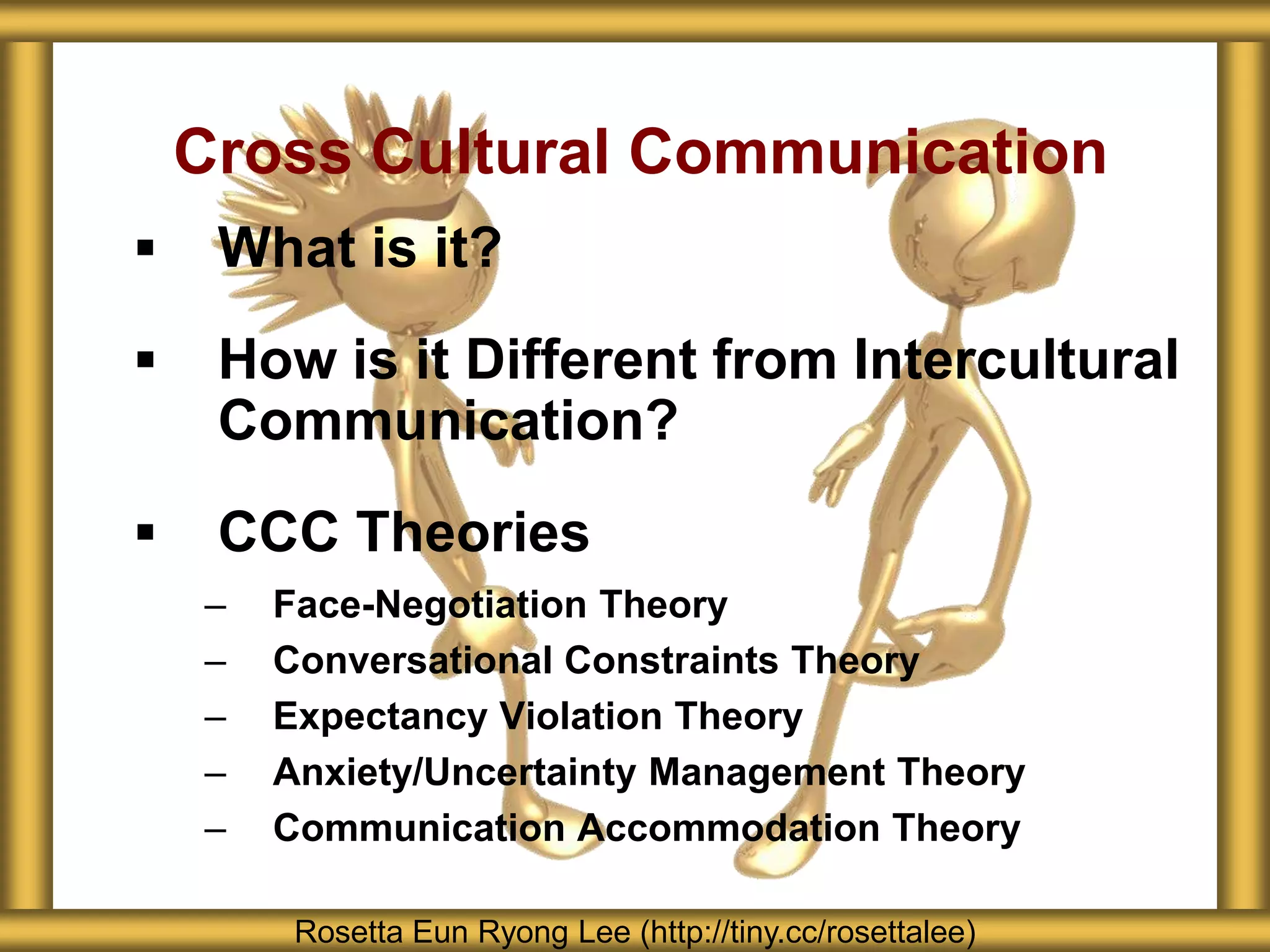 Cross Cultural Communication

▪ What is it?

▪ How is it Different from Intercultural Communication?

▪ CCC Theories

– Face-Negotiation Theory
– Conversational Constraints Theory
– Expectancy Violation Theory
– Anxiety/Uncertainty Management Theory
– Communication Accommodation Theory

Rosetta Eun Ryong Lee (http://tiny.cc/rosettalee)